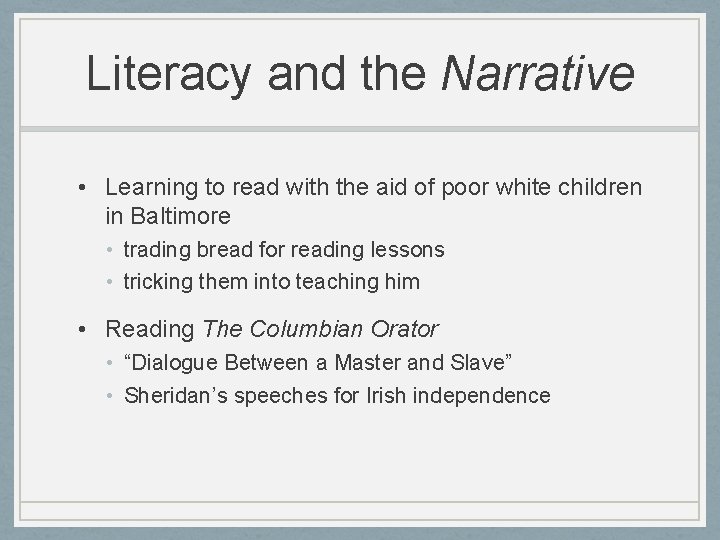 Literacy and the Narrative

• Learning to read with the aid of poor white children in Baltimore
• trading bread for reading lessons
• tricking them into teaching him

• Reading The Columbian Orator
• “Dialogue Between a Master and Slave”
• Sheridan’s speeches for Irish independence